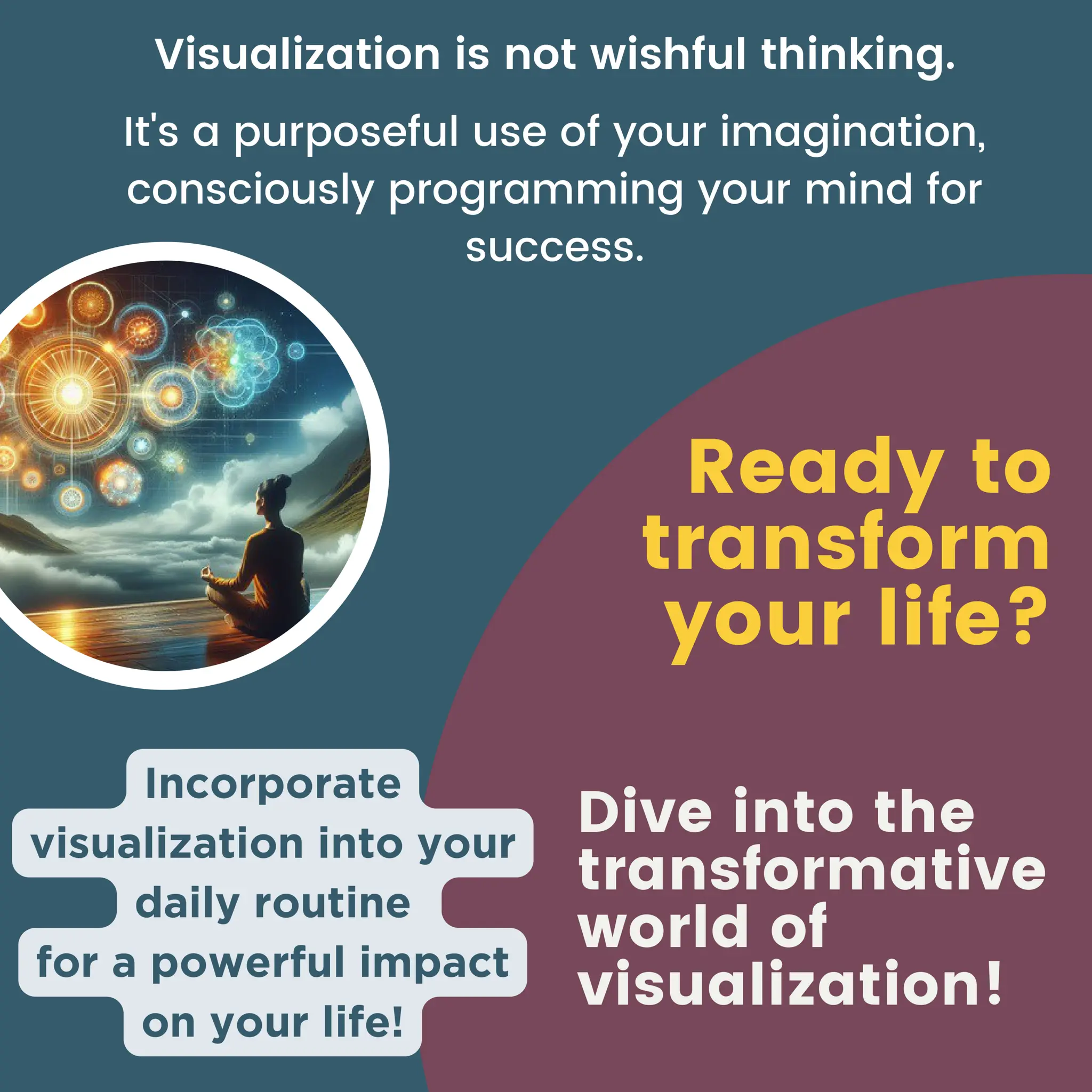 Visualization is not wishful thinking.

It's a purposeful use of your imagination, consciously programming your mind for success.

Ready to transform your life?

Incorporate visualization into your daily routine for a powerful impact on your life!

Dive into the transformative world of visualization!